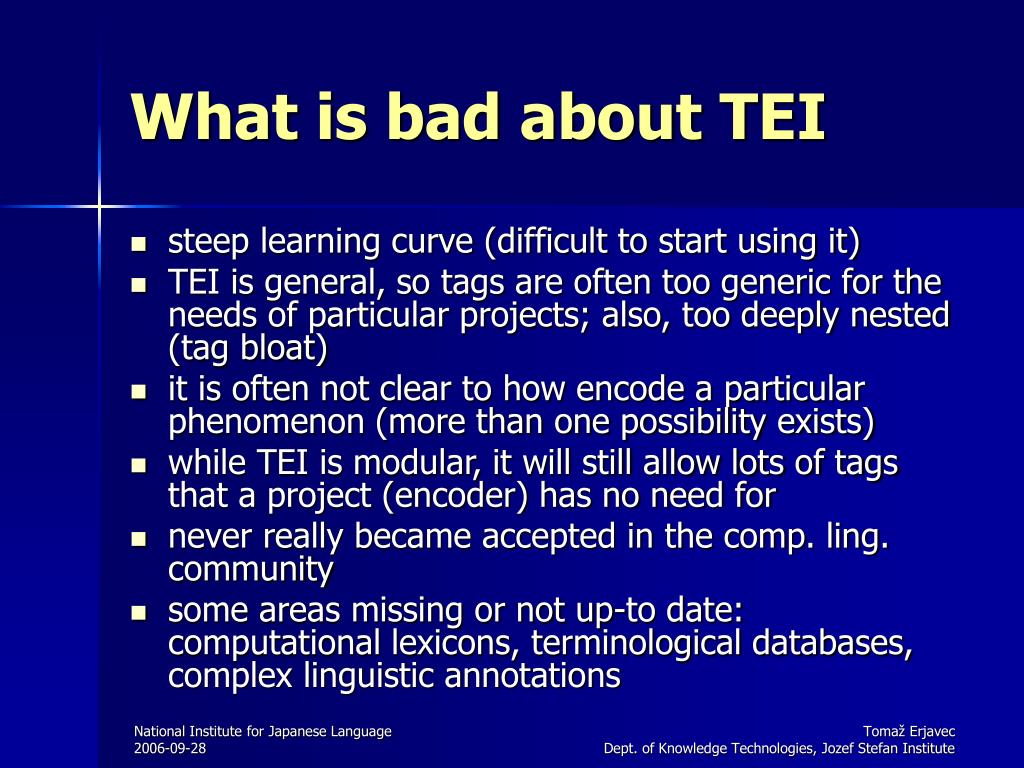 What is bad about TEI

- steep learning curve (difficult to start using it)
- TEI is general, so tags are often too generic for the needs of particular projects; also, too deeply nested (tag bloat)
- it is often not clear to how encode a particular phenomenon (more than one possibility exists)
- while TEI is modular, it will still allow lots of tags that a project (encoder) has no need for
- never really became accepted in the comp. ling. community
- some areas missing or not up-to date: computational lexicons, terminological databases, complex linguistic annotations

National Institute for Japanese Language
2006-09-28

Tomaž Erjavec
Dept. of Knowledge Technologies, Jozef Stefan Institute